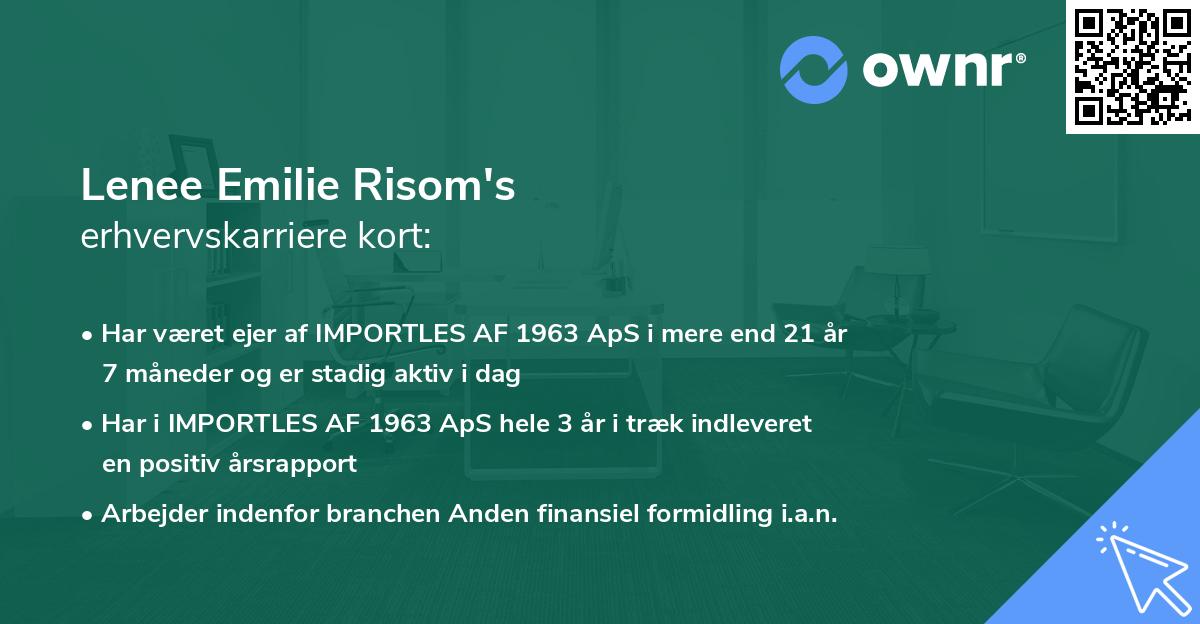 ownr®

Lenee Emilie Risom's
erhvervskarriere kort:

• Har været ejer af IMPORTLES AF 1963 ApS i mere end 21 år 7 måneder og er stadig aktiv i dag

• Har i IMPORTLES AF 1963 ApS hele 3 år i træk indleveret en positiv årsrapport

• Arbejder indenfor branchen Anden finansiel formidling i.a.n.